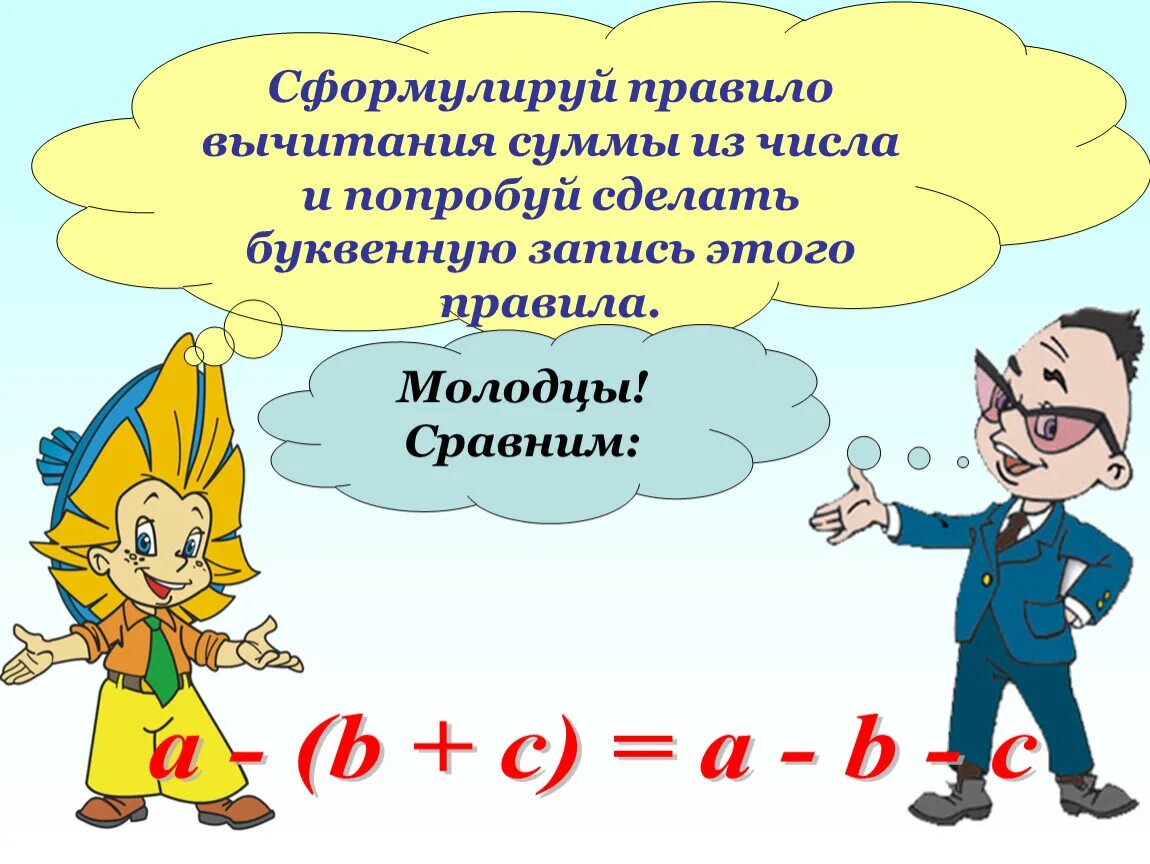 Сформулируй правило вычитания суммы из числа и попробуй сделать буквенную запись этого правила.

Молодцы! Сравним:

$a - (b + c) = a - b - c$